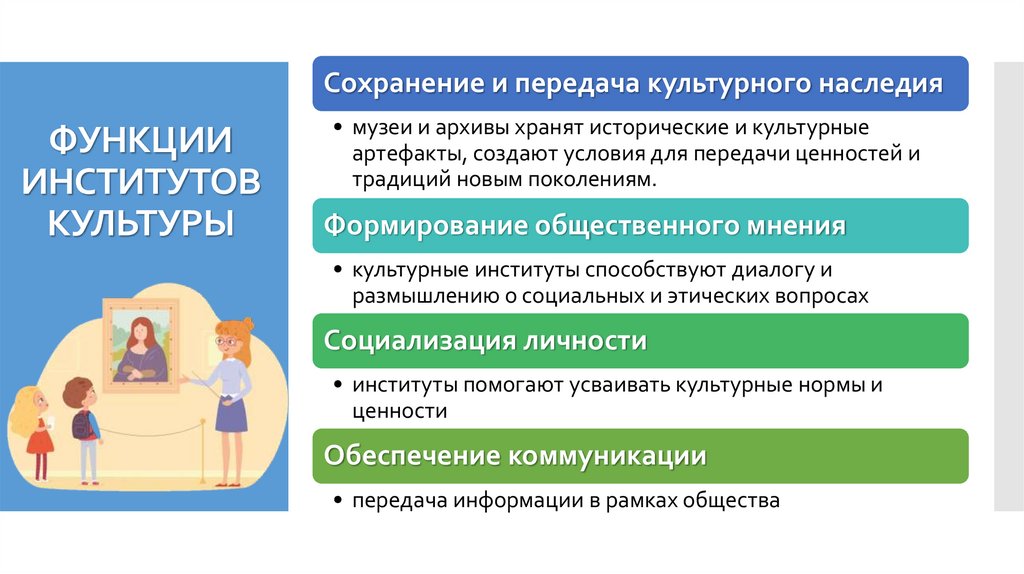 ФУНКЦИИ ИНСТИТУТОВ КУЛЬТУРЫ

Сохранение и передача культурного наследия

• музеи и архивы хранят исторические и культурные артефакты, создают условия для передачи ценностей и традиций новым поколениям.

Формирование общественного мнения

• культурные институты способствуют диалогу и размышлению о социальных и этических вопросах

Социализация личности

• институты помогают усваивать культурные нормы и ценности

Обеспечение коммуникации

• передача информации в рамках общества